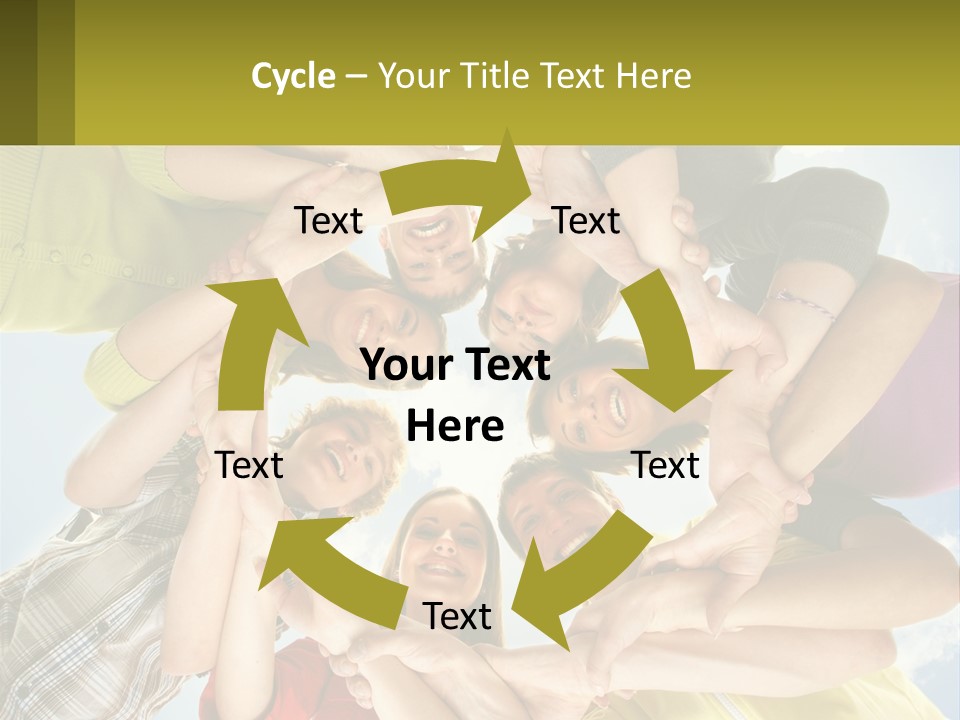 Cycle – Your Title Text Here

Text

Text

Your Text Here

Text

Text

Text